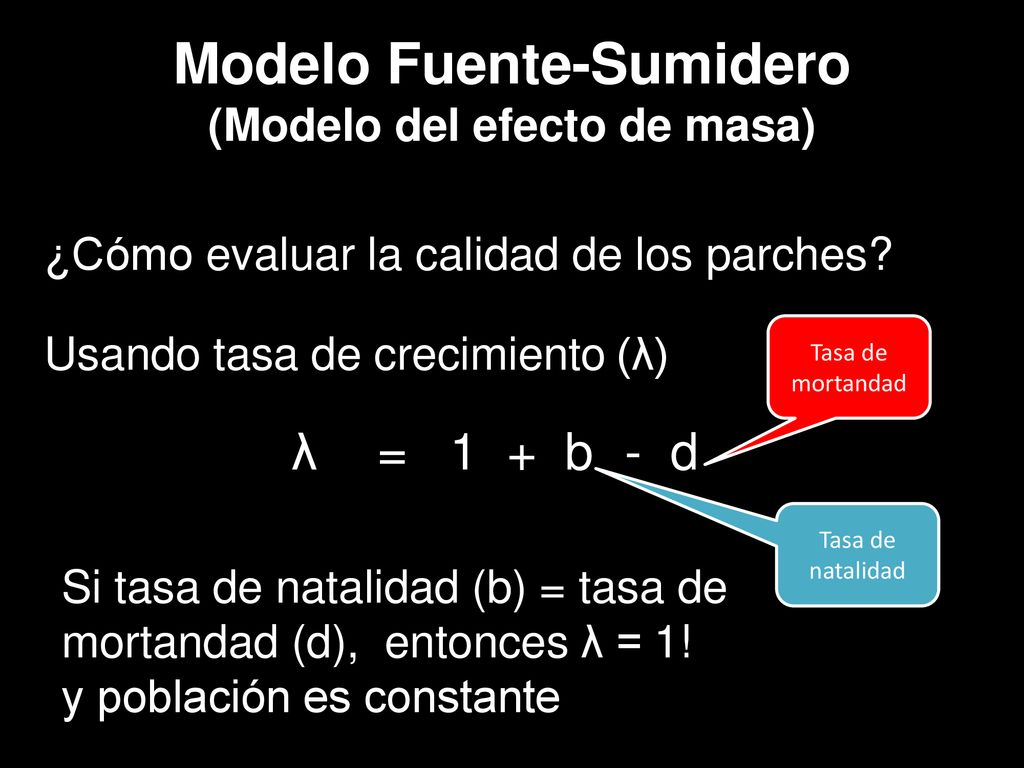 Modelo Fuente-Sumidero
(Modelo del efecto de masa)

¿Cómo evaluar la calidad de los parches?

Usando tasa de crecimiento (λ)

Tasa de mortandad

$\lambda = 1 + b - d$

Tasa de natalidad

Si tasa de natalidad (b) = tasa de mortandad (d), entonces λ = 1!
y población es constante